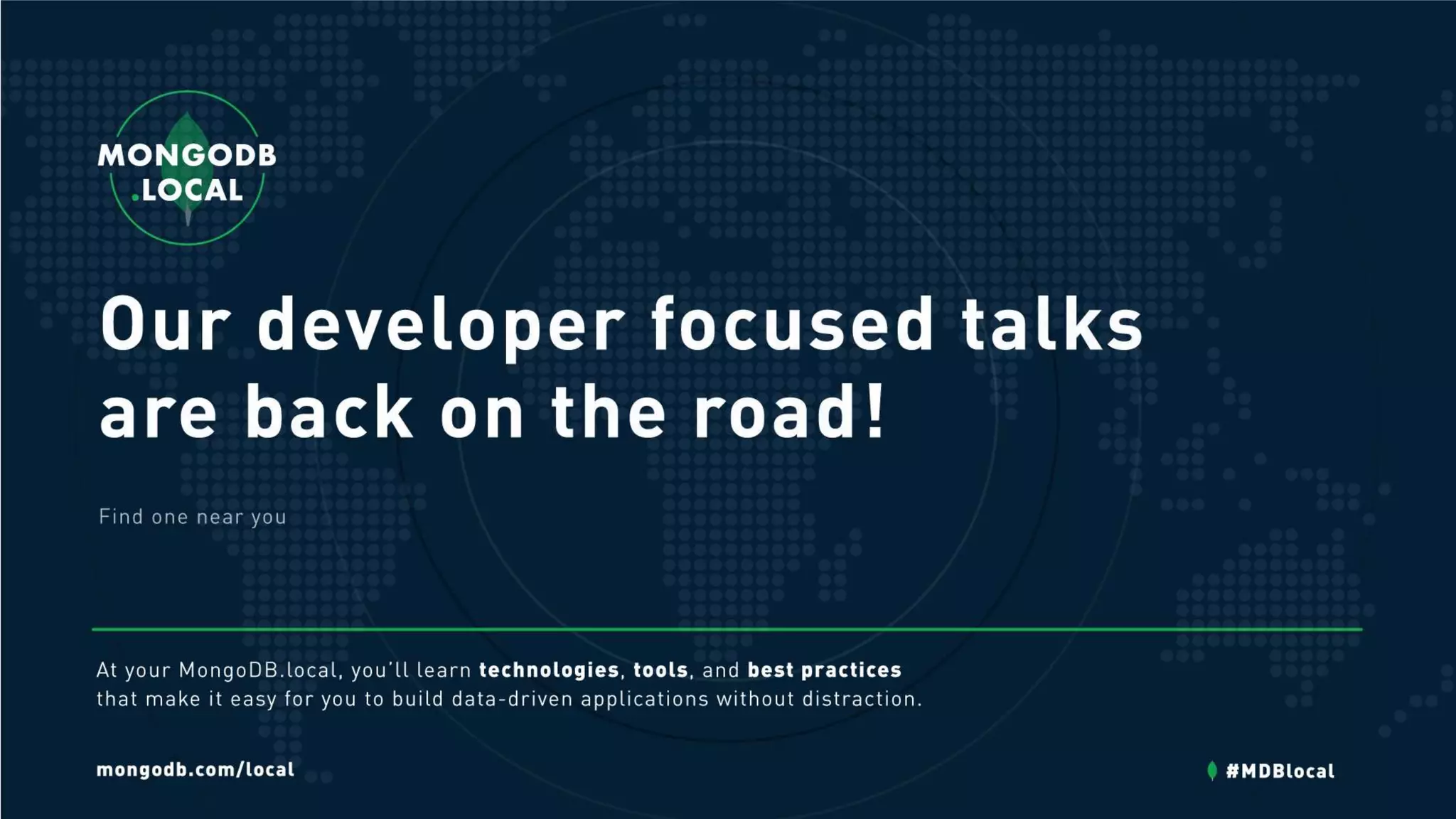 MONGODB
.LOCAL

Our developer focused talks are back on the road!

Find one near you

At your MongoDB.local, you'll learn technologies, tools, and best practices that make it easy for you to build data-driven applications without distraction.

mongodb.com/local

#MDBlocal